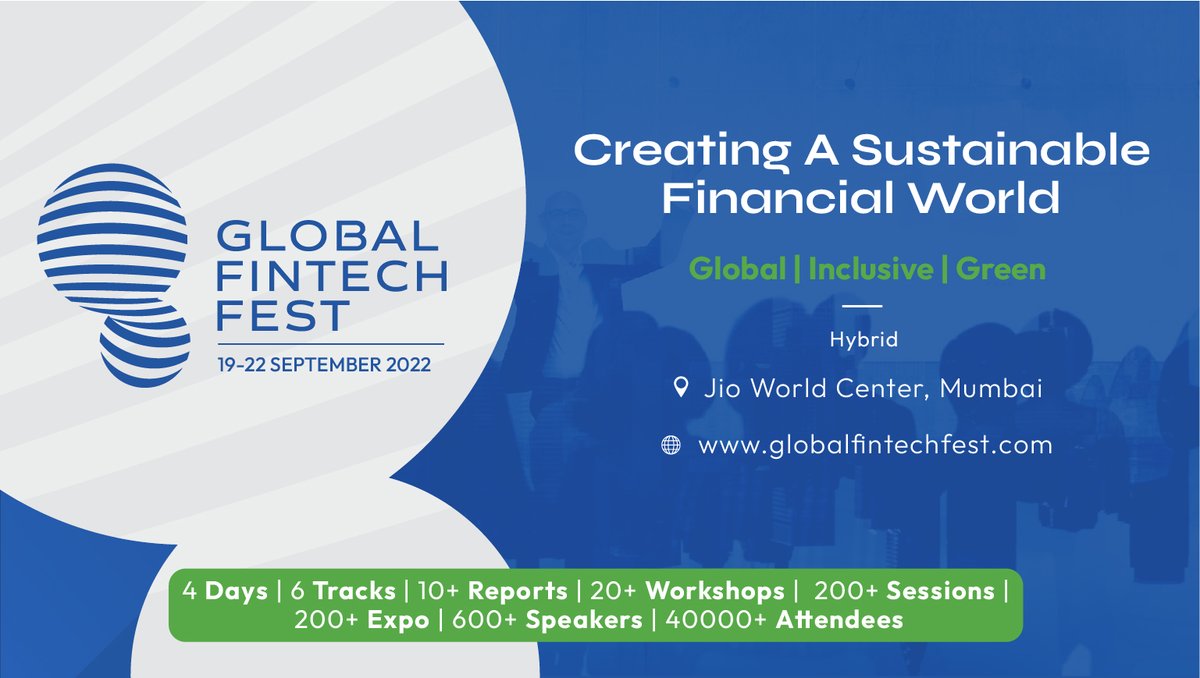 GLOBAL FINTECH FEST

19-22 SEPTEMBER 2022

Creating A Sustainable Financial World

Global | Inclusive | Green

Hybrid

Jio World Center, Mumbai

www.globalfintechfest.com

4 Days | 6 Tracks | 10+ Reports | 20+ Workshops | 200+ Sessions | 200+ Expo | 600+ Speakers | 40000+ Attendees